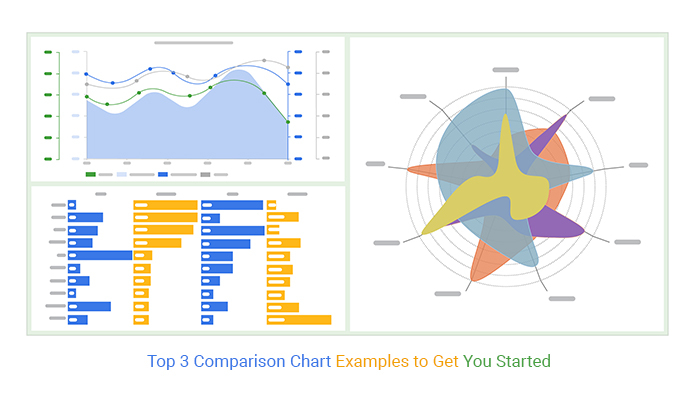 Top 3 Comparison Chart Examples to Get You Started